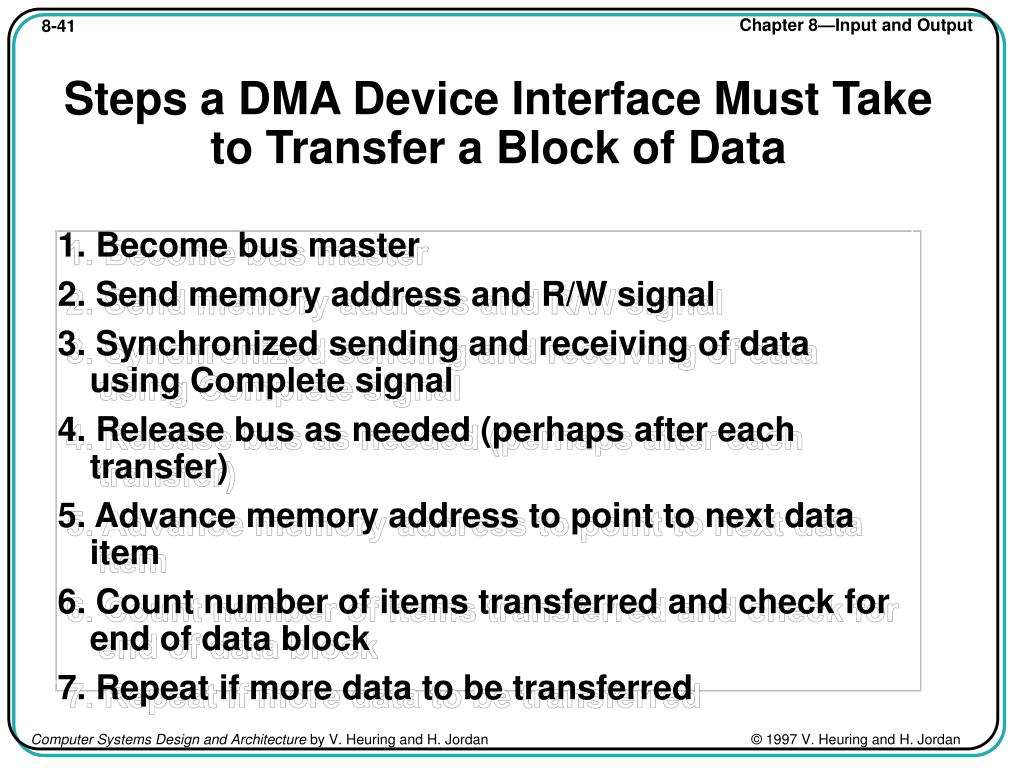 8-41

Chapter 8—Input and Output

Steps a DMA Device Interface Must Take to Transfer a Block of Data

1. Become bus master
2. Send memory address and R/W signal
3. Synchronized sending and receiving of data using Complete signal
4. Release bus as needed (perhaps after each transfer)
5. Advance memory address to point to next data item
6. Count number of items transferred and check for end of data block
7. Repeat if more data to be transferred

Computer Systems Design and Architecture by V. Heuring and H. Jordan

© 1997 V. Heuring and H. Jordan